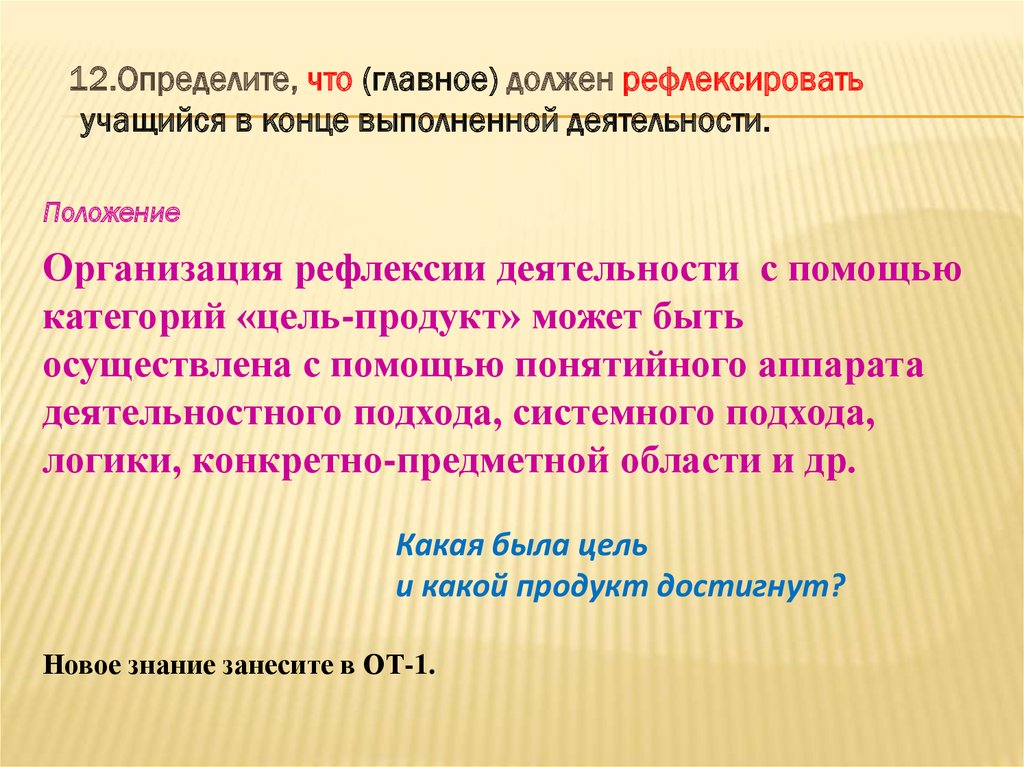 12.Определите, что (главное) должен рефлексировать учащийся в конце выполненной деятельности.

Положение

Организация рефлексии деятельности с помощью категорий «цель-продукт» может быть осуществлена с помощью понятийного аппарата деятельностного подхода, системного подхода, логики, конкретно-предметной области и др.

Какая была цель
и какой продукт достигнут?

Новое знание занесите в ОТ-1.